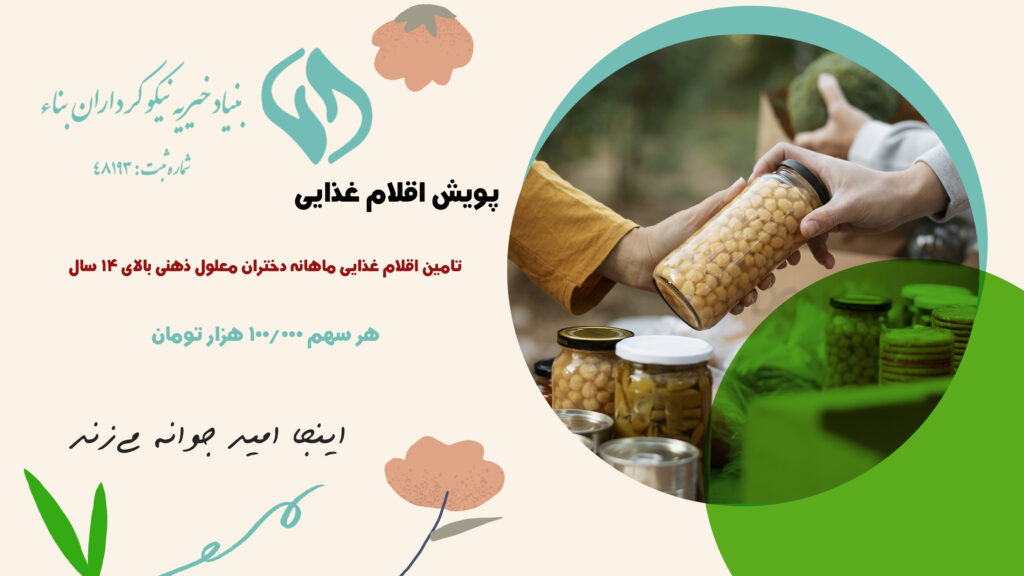 بنیاد خیریه نیکوکرداران بناء
شماره ثبت: ۴۸۱۹۳

پویش اقلام غذایی

تامین اقلام غذایی ماهانه دختران معلول ذهنی بالای ۱۴ سال

هر سهم ۱۰۰/۰۰۰ هزار تومان

اینجا امید جوانه می‌زند